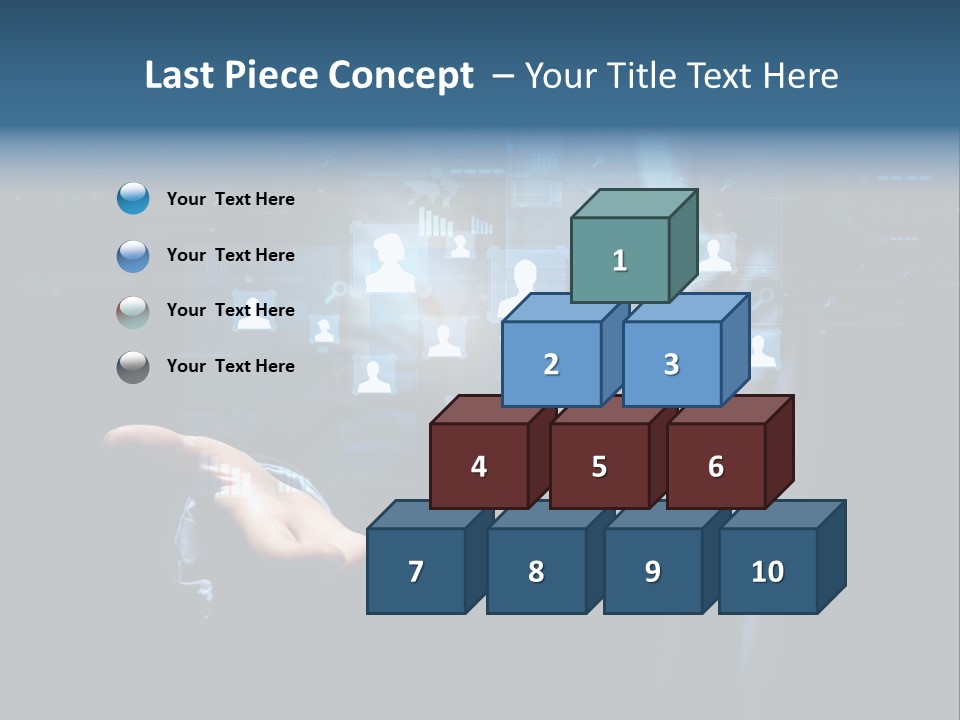 Last Piece Concept – Your Title Text Here

Your Text Here

Your Text Here

Your Text Here

Your Text Here

1

2

3

4

5

6

7

8

9

10